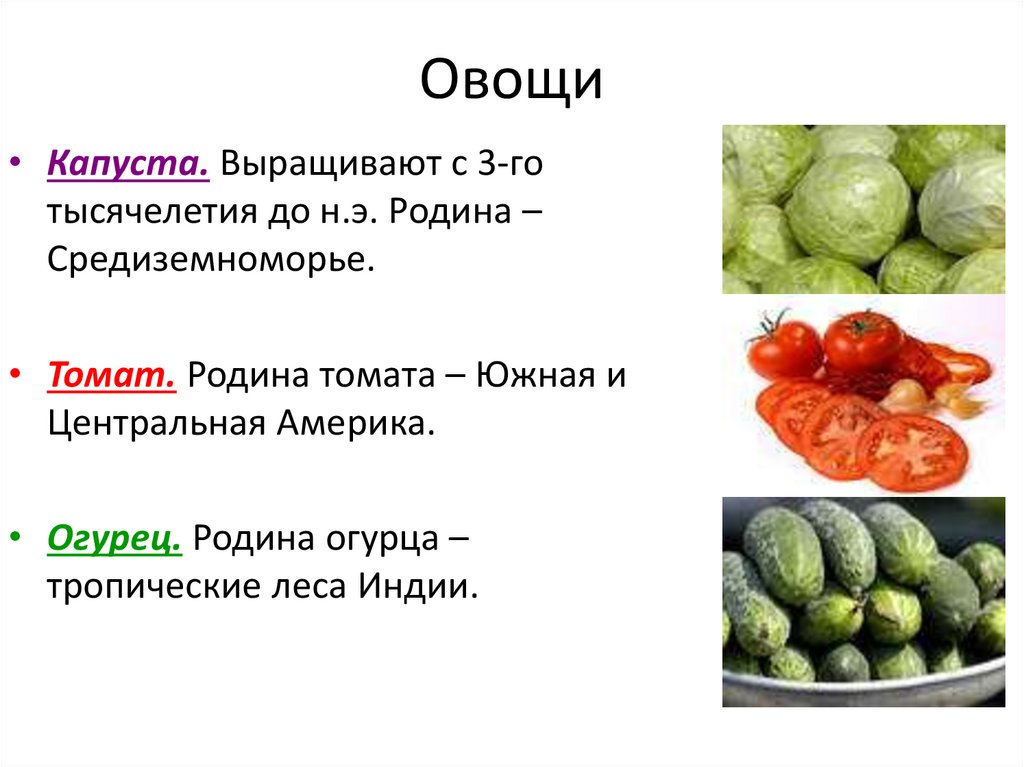 Овощи

• Капуста. Выращивают с 3-го тысячелетия до н.э. Родина – Средиземноморье.

• Томат. Родина томата – Южная и Центральная Америка.

• Огурец. Родина огурца – тропические леса Индии.